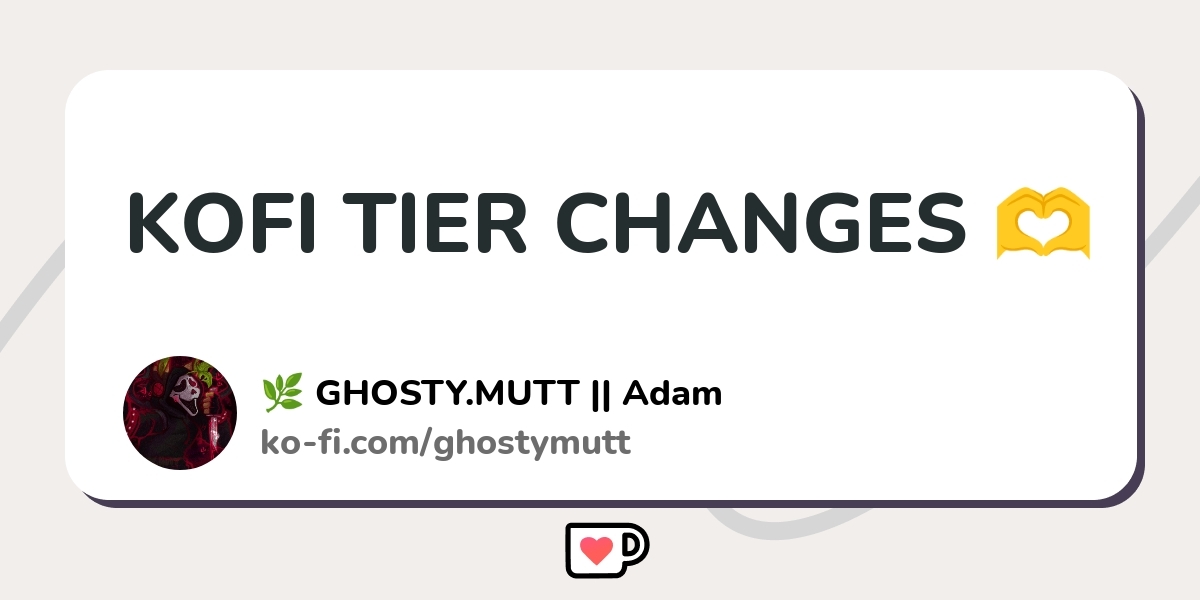 KOFI TIER CHANGES 🫶

🌿 GHOSTY.MUTT || Adam
ko-fi.com/ghostymutt